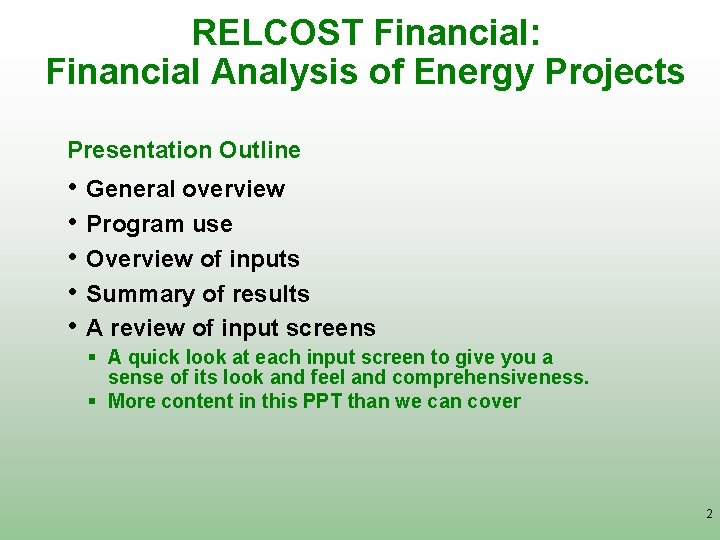 RELCOST Financial:
Financial Analysis of Energy Projects

Presentation Outline

• General overview
• Program use
• Overview of inputs
• Summary of results
• A review of input screens
  ▪ A quick look at each input screen to give you a sense of its look and feel and comprehensiveness.
  ▪ More content in this PPT than we can cover

2